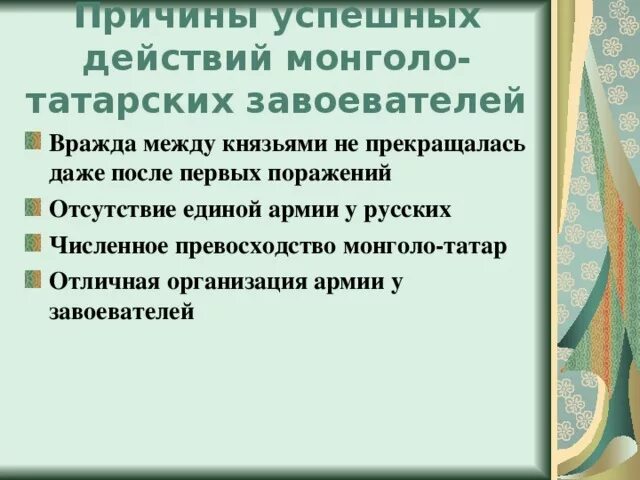 Причины успешных действий монголо-татарских завоевателей

Вражда между князьями не прекращалась даже после первых поражений

Отсутствие единой армии у русских

Численное превосходство монголо-татар

Отличная организация армии у завоевателей